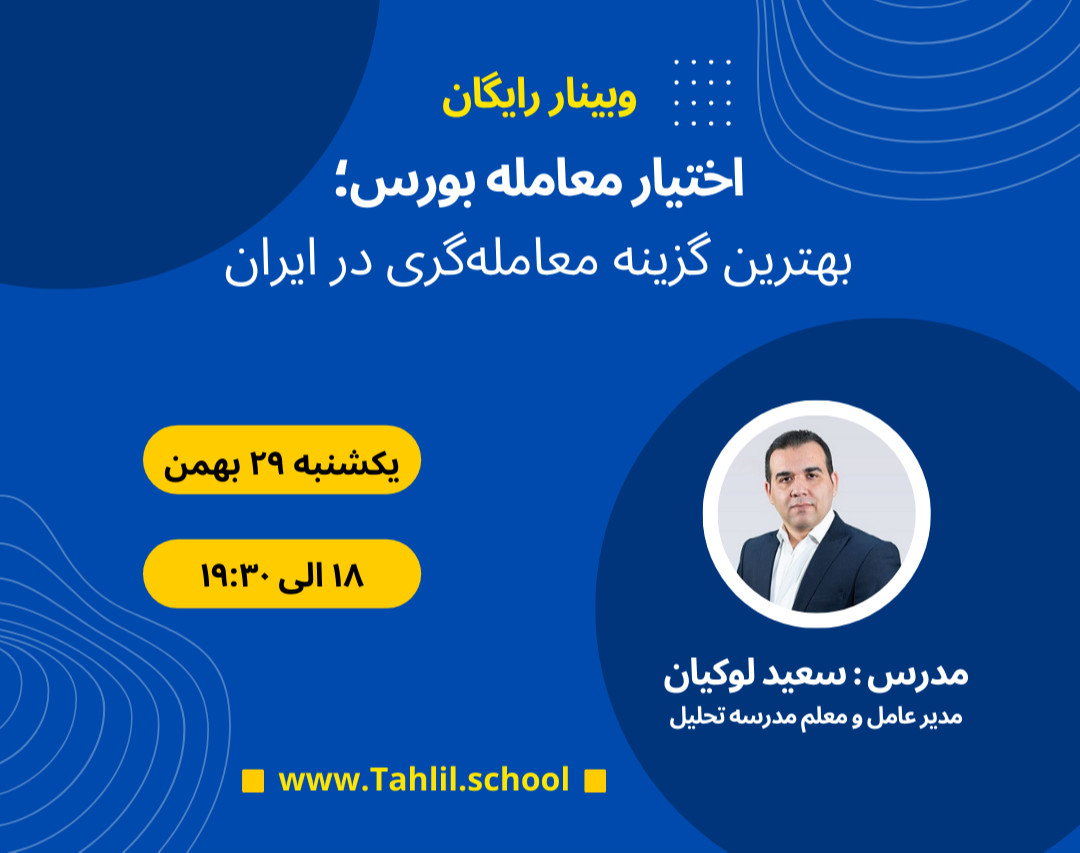 وبینار رایگان

اختیار معامله بورس؛
بهترین گزینه معامله‌گری در ایران

یکشنبه ۲۹ بهمن

۱۸ الی ۱۹:۳۰

مدرس : سعید لوکیان
مدیر عامل و معلم مدرسه تحلیل

www.Tahlil.school